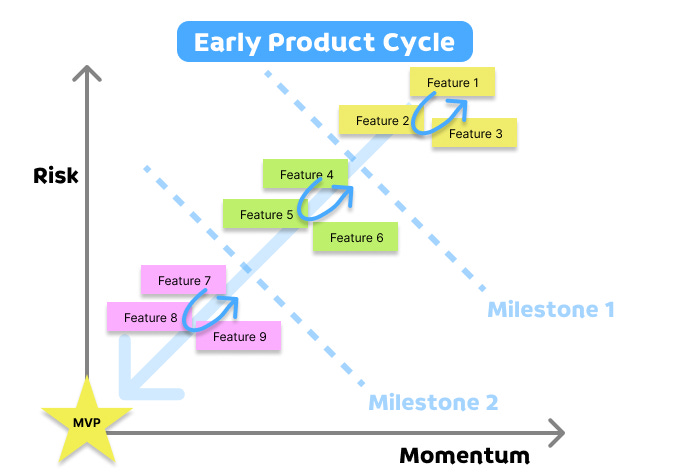 Early Product Cycle

Risk

Feature 1
Feature 2
Feature 3
Feature 4
Feature 5
Feature 6
Feature 7
Feature 8
Feature 9

Milestone 1
Milestone 2

MVP

Momentum